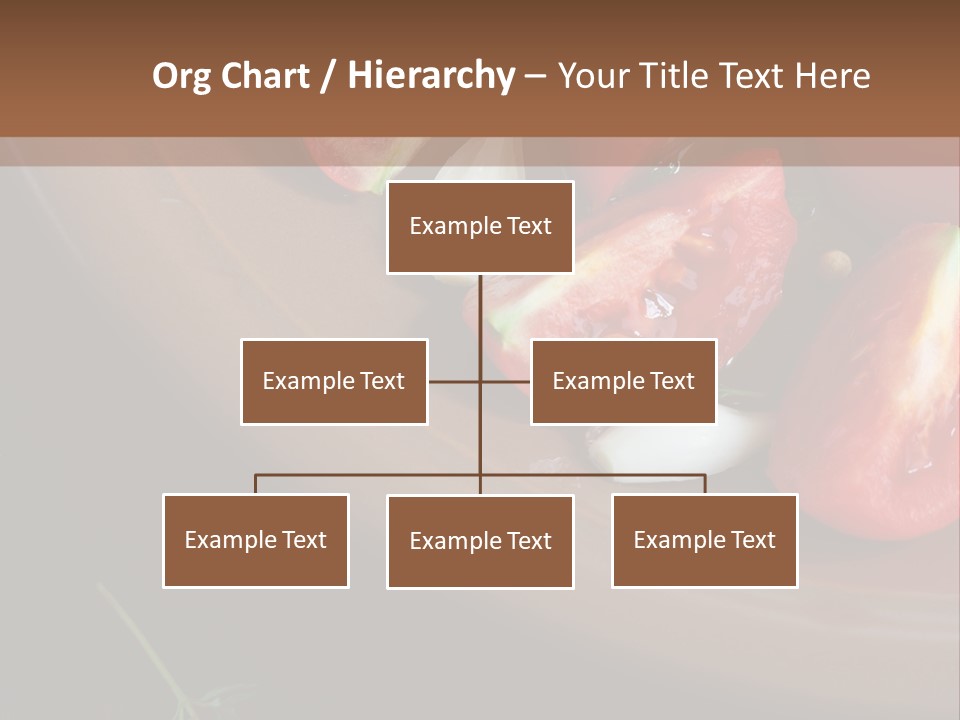 Org Chart / Hierarchy – Your Title Text Here

Example Text

Example Text

Example Text

Example Text

Example Text

Example Text